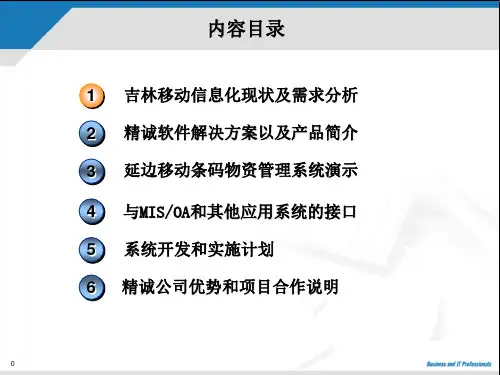 内容目录

1 吉林移动信息化现状及需求分析

2 精诚软件解决方案以及产品简介

3 延边移动条码物资管理系统演示

4 与MIS/OA和其他应用系统的接口

5 系统开发和实施计划

6 精诚公司优势和项目合作说明

0

Business and IT Professionals